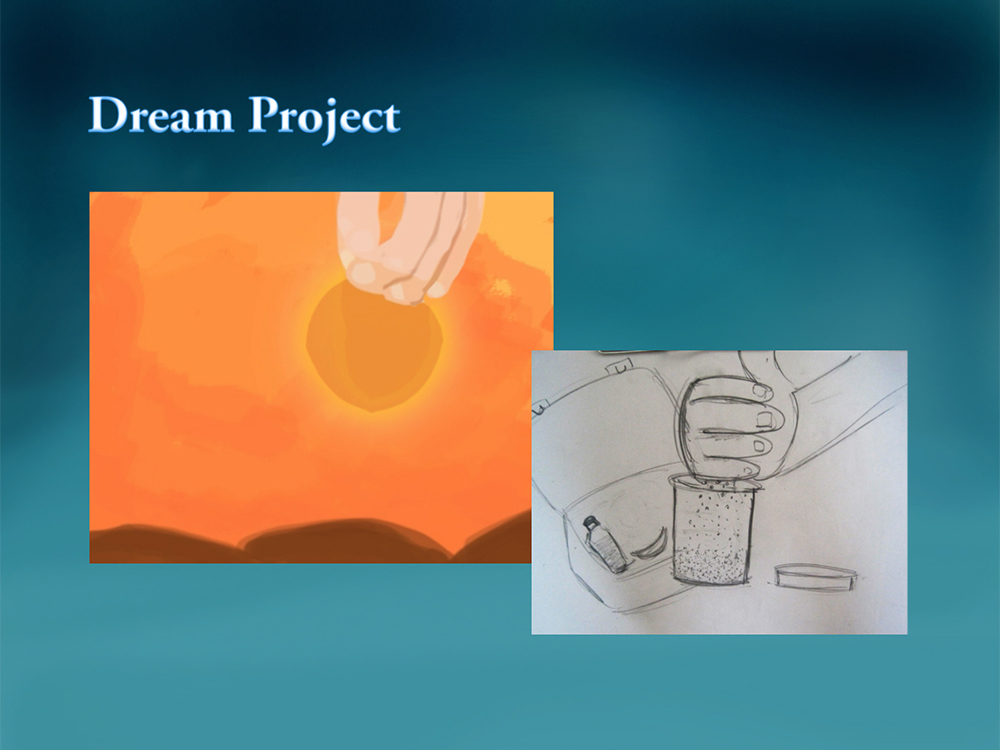 Dream Project